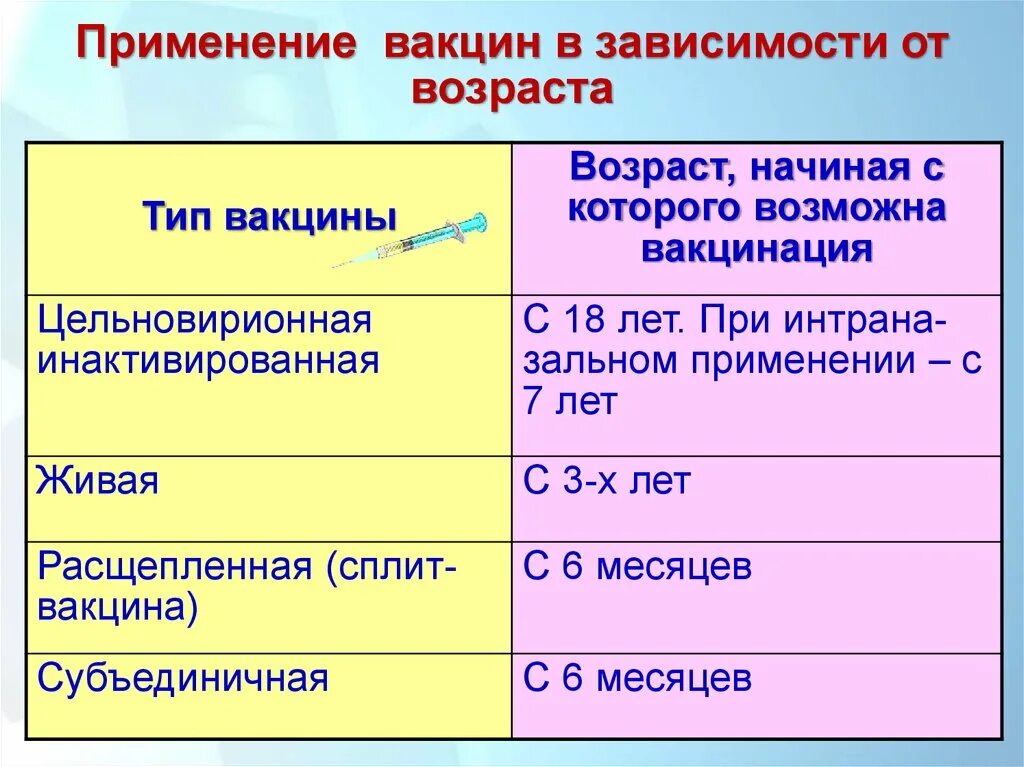 Применение вакцин в зависимости от возраста

| Тип вакцины | Возраст, начиная с которого возможна вакцинация |
|---|---|
| Цельновирионная инактивированная | С 18 лет. При интраназальном применении – с 7 лет |
| Живая | С 3-х лет |
| Расщепленная (сплит-вакцина) | С 6 месяцев |
| Субъединичная | С 6 месяцев |